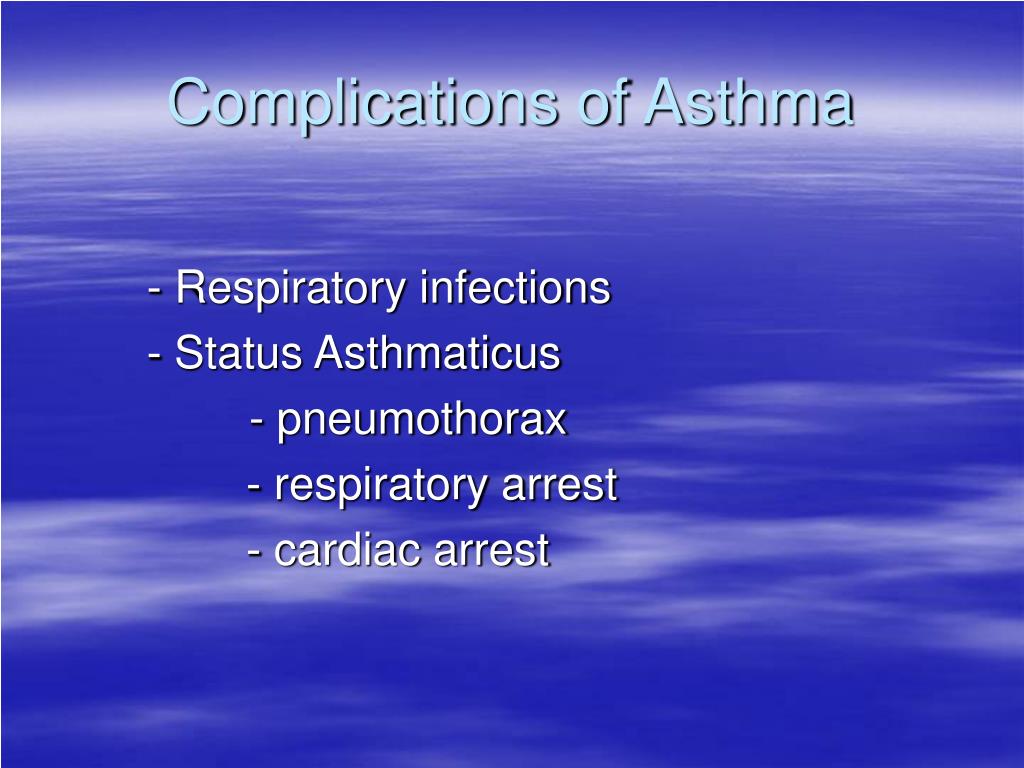 Complications of Asthma

- Respiratory infections
- Status Asthmaticus
- pneumothorax
- respiratory arrest
- cardiac arrest